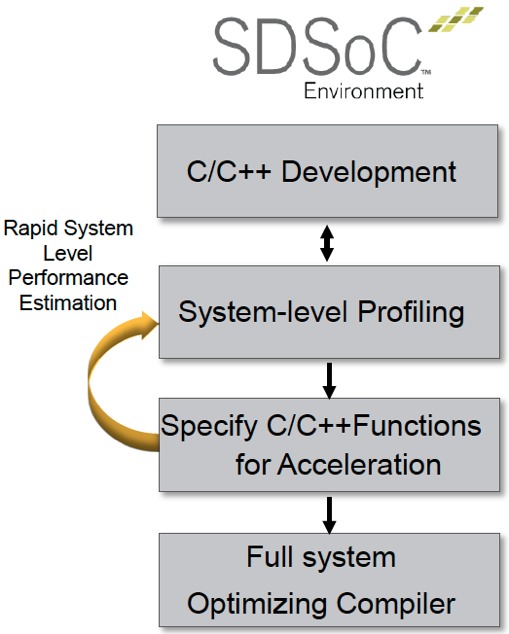 SDSoC™
Environment

C/C++ Development

Rapid System Level Performance Estimation

System-level Profiling

Specify C/C++Functions for Acceleration

Full system Optimizing Compiler